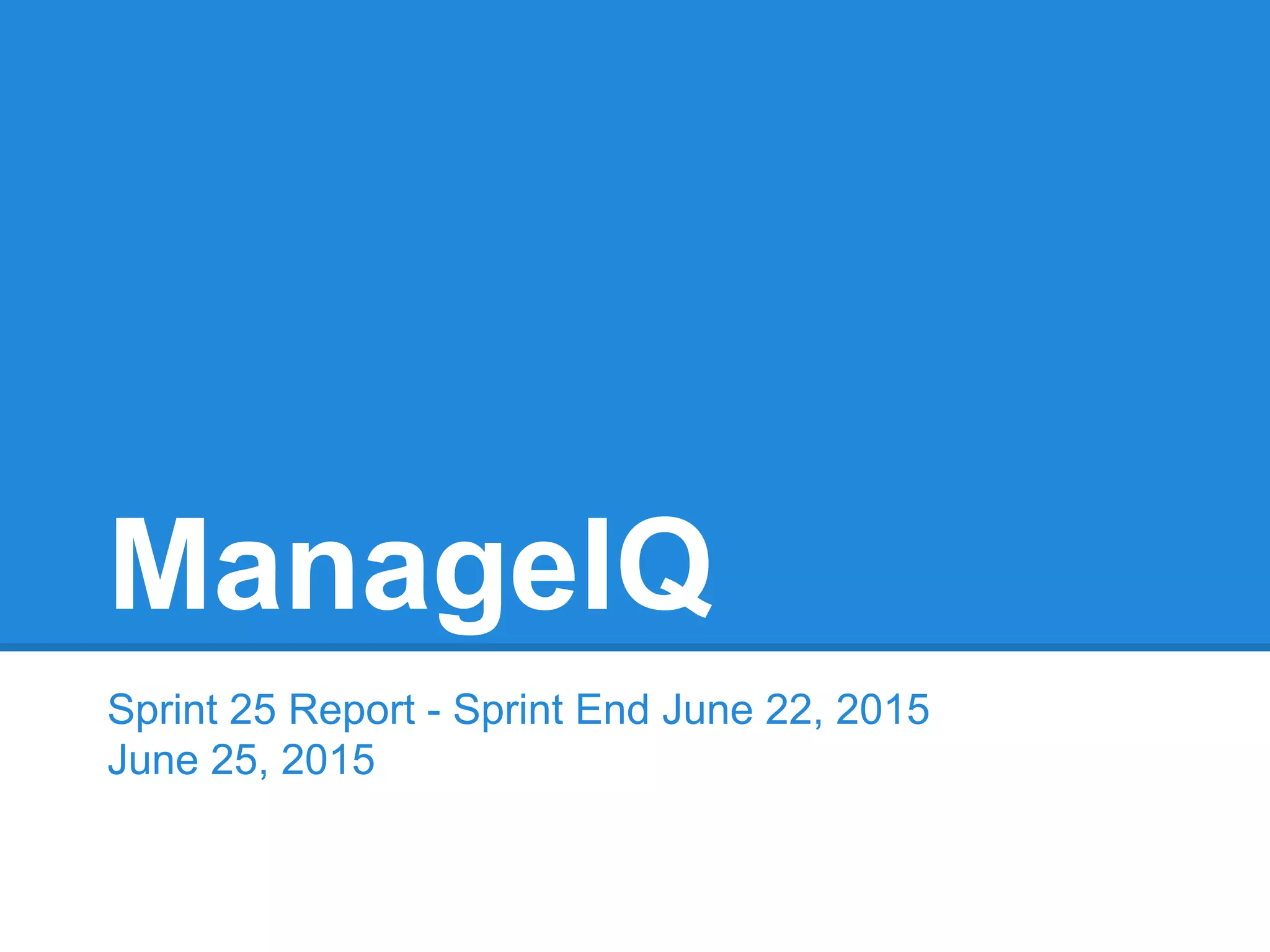 ManageIQ

Sprint 25 Report - Sprint End June 22, 2015
June 25, 2015